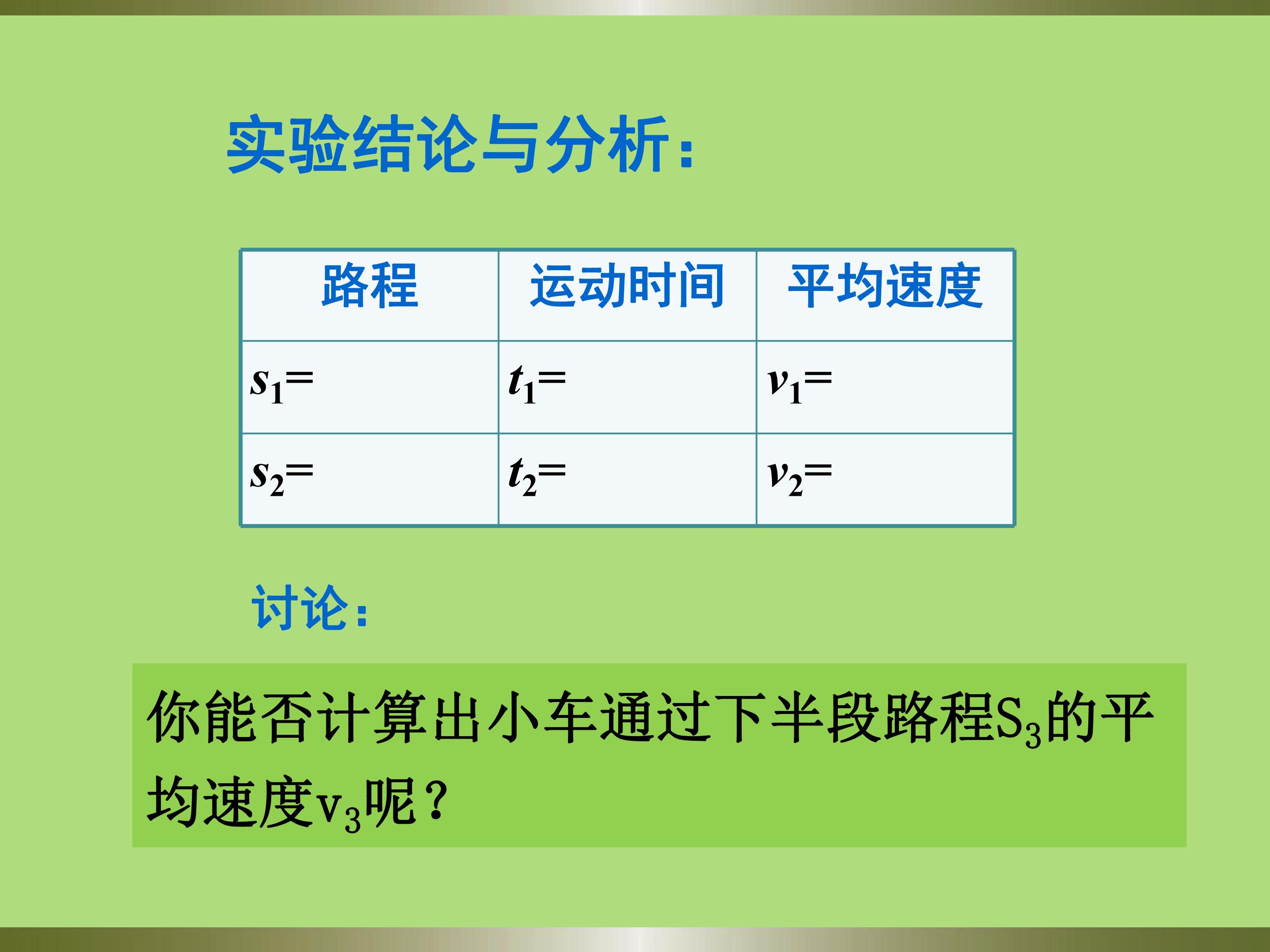 实验结论与分析：

| 路程 | 运动时间 | 平均速度 |
|---|---|---|
| $s_1=$ | $t_1=$ | $v_1=$ |
| $s_2=$ | $t_2=$ | $v_2=$ |

讨论：

你能否计算出小车通过下半段路程$S_3$的平均速度$v_3$呢？